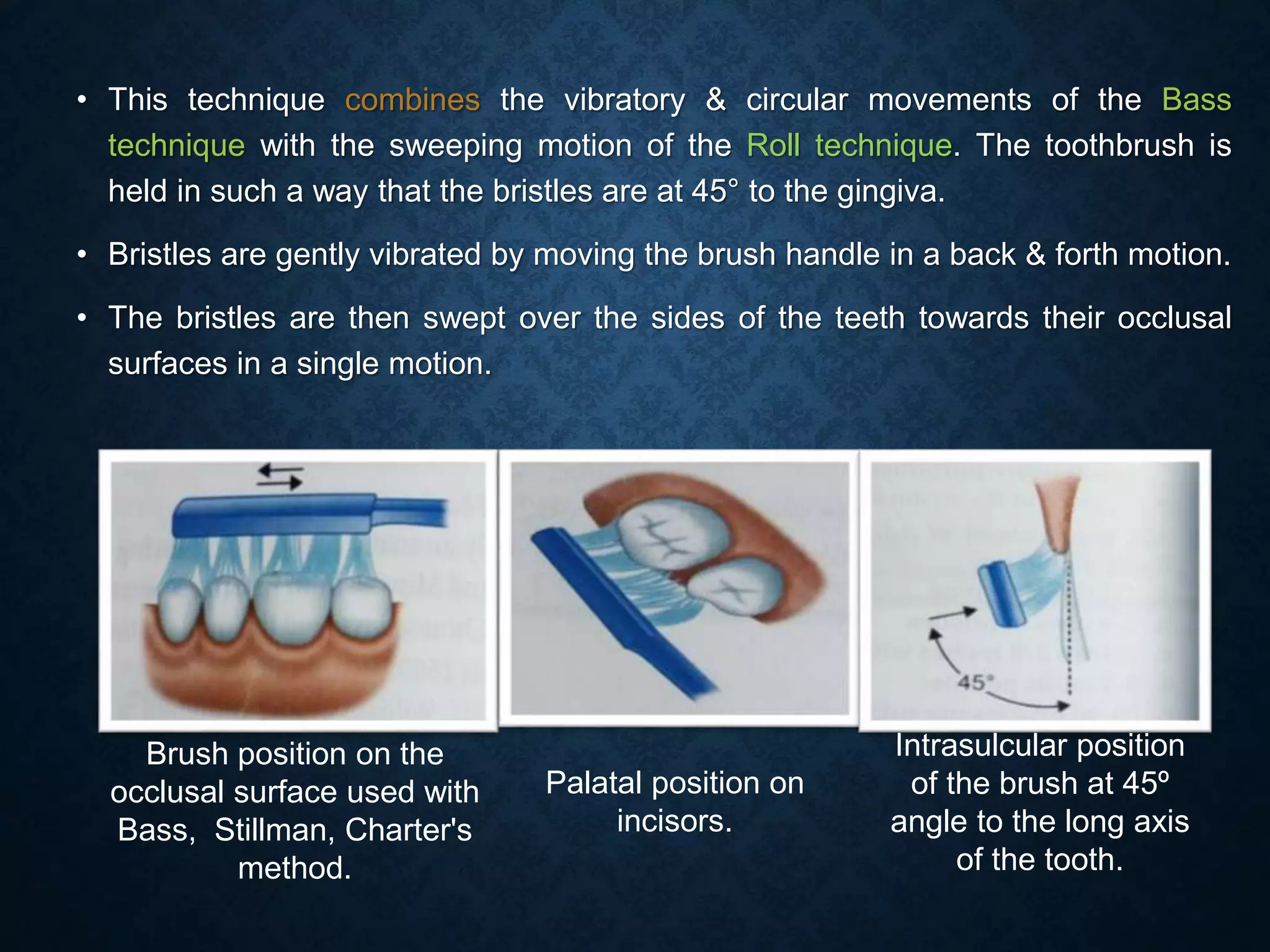 • This technique combines the vibratory & circular movements of the Bass technique with the sweeping motion of the Roll technique. The toothbrush is held in such a way that the bristles are at 45° to the gingiva.

• Bristles are gently vibrated by moving the brush handle in a back & forth motion.

• The bristles are then swept over the sides of the teeth towards their occlusal surfaces in a single motion.

45°

Brush position on the occlusal surface used with Bass, Stillman, Charter's method.

Palatal position on incisors.

Intrasulcular position of the brush at 45º angle to the long axis of the tooth.